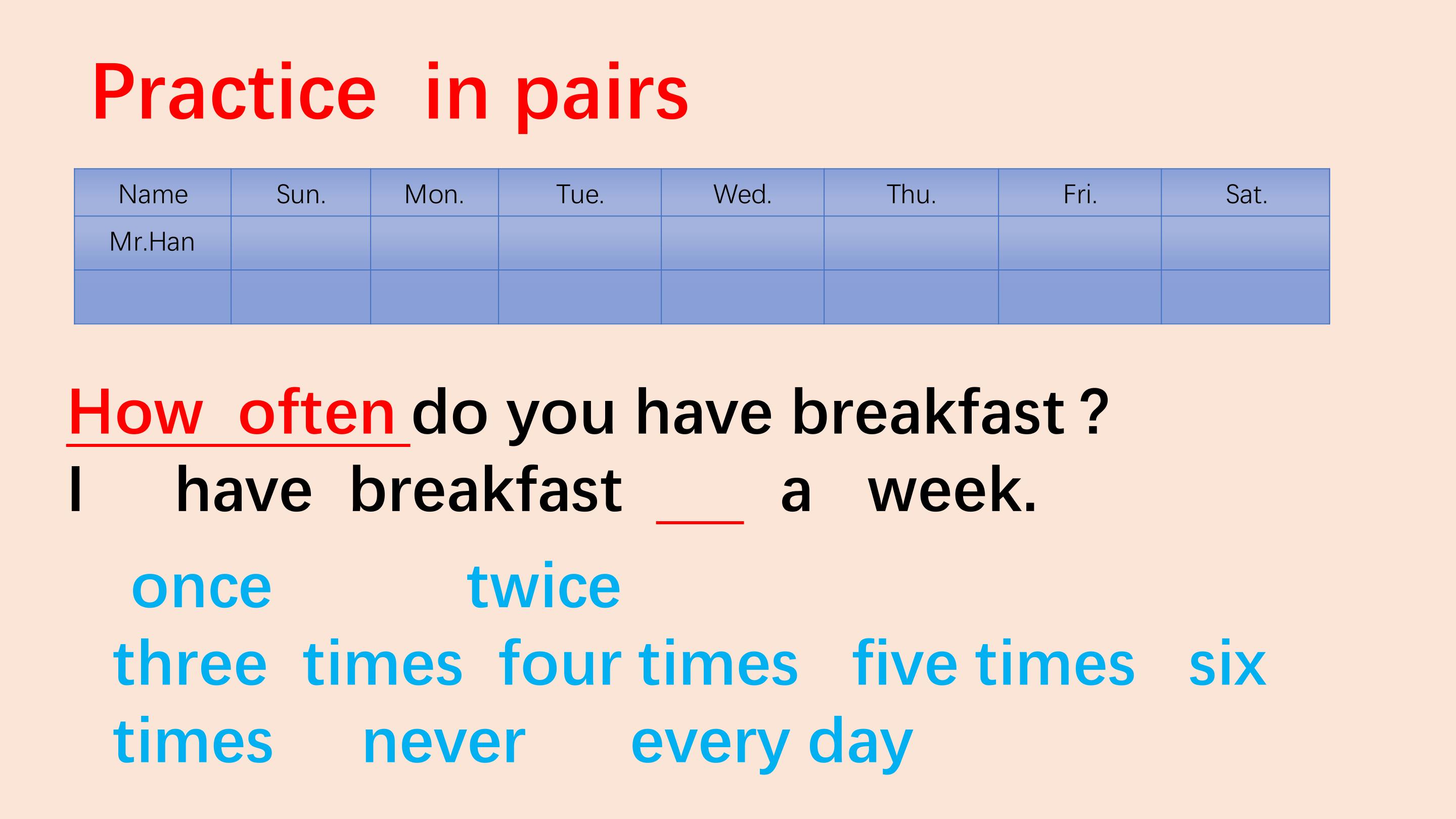 Practice in pairs

| Name | Sun. | Mon. | Tue. | Wed. | Thu. | Fri. | Sat. |
|---|---|---|---|---|---|---|---|
| Mr.Han | | | | | | | |
| | | | | | | | |

How often do you have breakfast ?
I have breakfast ___ a week.

once twice
three times four times five times six times never every day